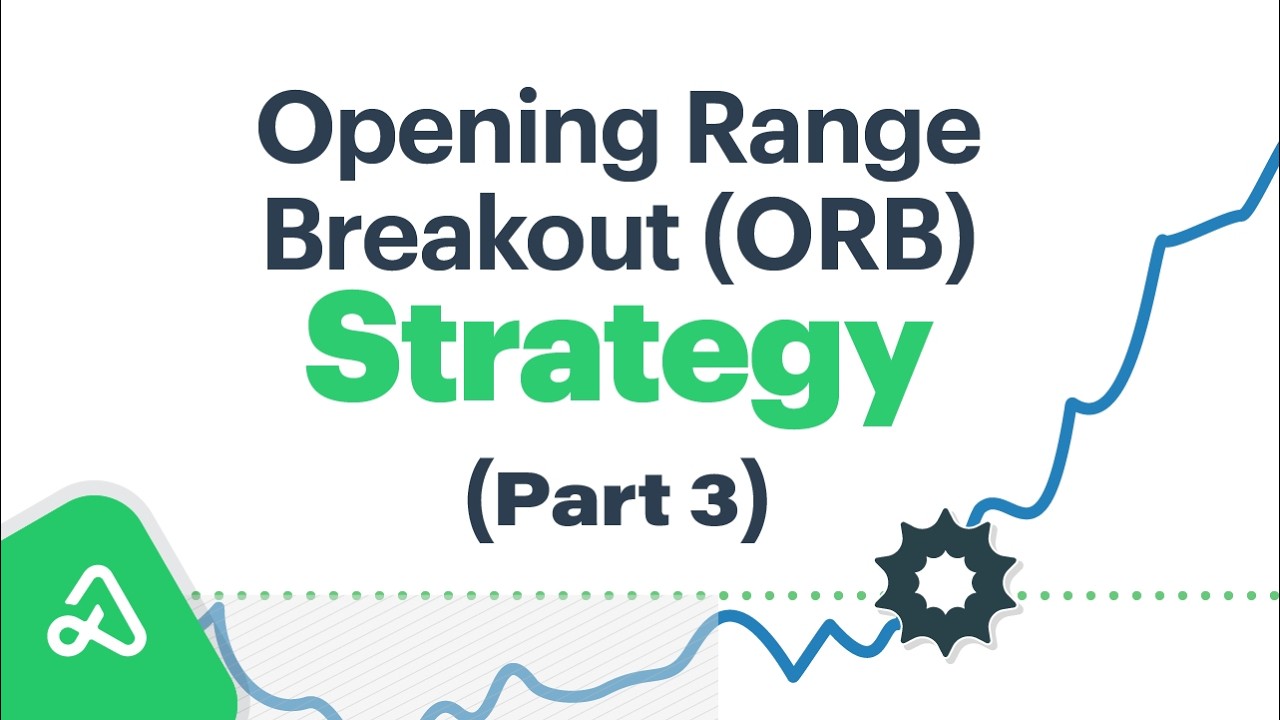 Opening Range Breakout (ORB)
Strategy
(Part 3)